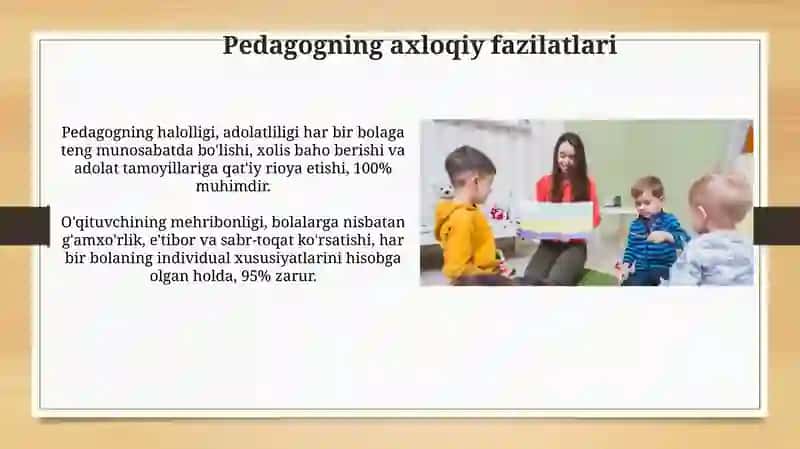 Pedagogning axloqiy fazilatlari

Pedagogning halolligi, adolatliligi har bir bolaga teng munosabatda bo'lishi, xolis baho berishi va adolat tamoyillariga qat'iy rioya etishi, 100% muhimdir.

O'qituvchining mehribonligi, bolalarga nisbatan g'amxo'rlik, e'tibor va sabr-toqat ko'rsatishi, har bir bolaning individual xususiyatlarini hisobga olgan holda, 95% zarur.